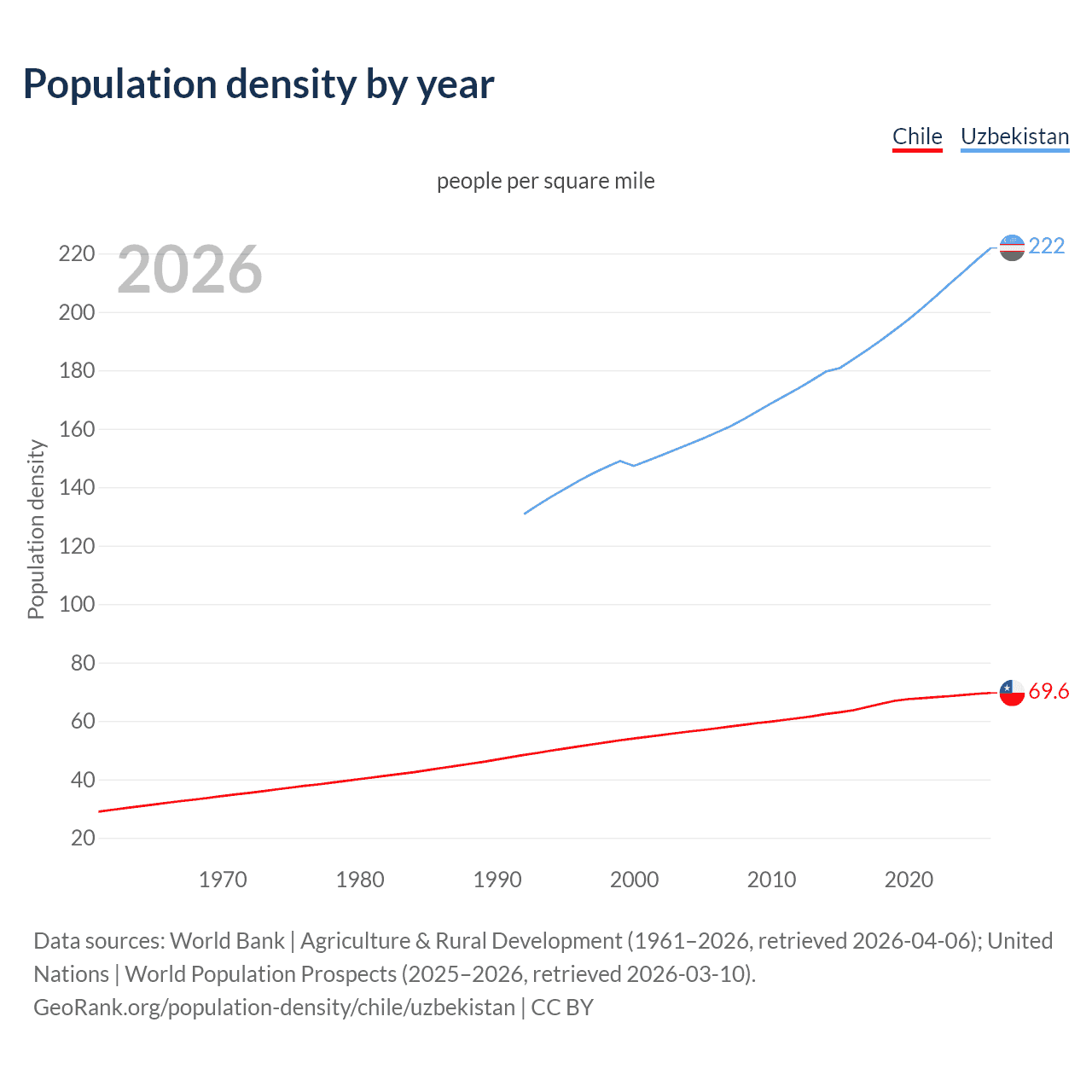 Population density by year

Chile Uzbekistan

people per square mile

2026

Population density

220
200
180
160
140
120
100
80
60
40
20

1970 1980 1990 2000 2010 2020

222

69.6

Data sources: World Bank | Agriculture & Rural Development (1961–2026, retrieved 2026-04-06); United Nations | World Population Prospects (2025–2026, retrieved 2026-03-10).
GeoRank.org/population-density/chile/uzbekistan | CC BY